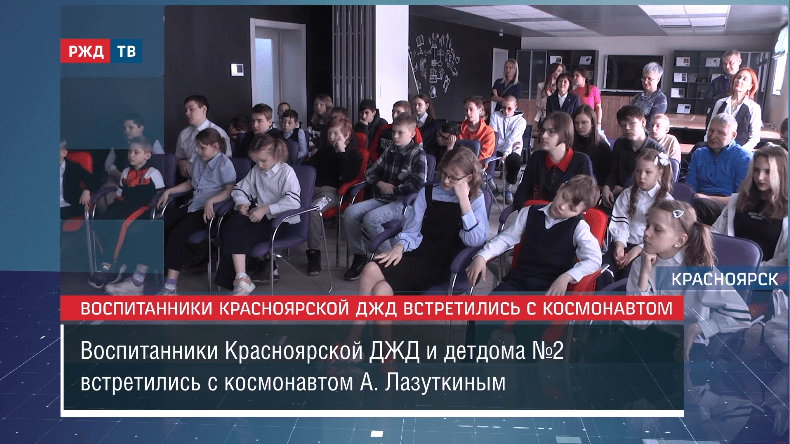 РЖД ТВ

КРАСНОЯРСК

ВОСПИТАННИКИ КРАСНОЯРСКОЙ ДЖД ВСТРЕТИЛИСЬ С КОСМОНАВТОМ

Воспитанники Красноярской ДЖД и детдома №2 встретились с космонавтом А. Лазуткиным